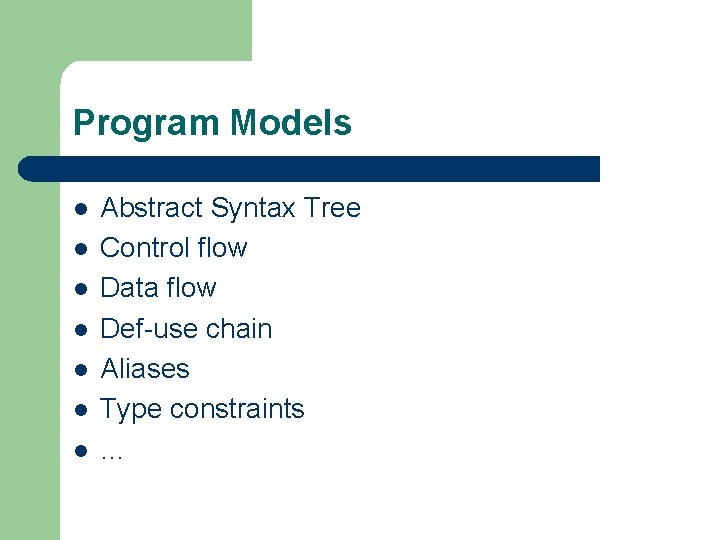 Program Models

- Abstract Syntax Tree
- Control flow
- Data flow
- Def-use chain
- Aliases
- Type constraints
- …